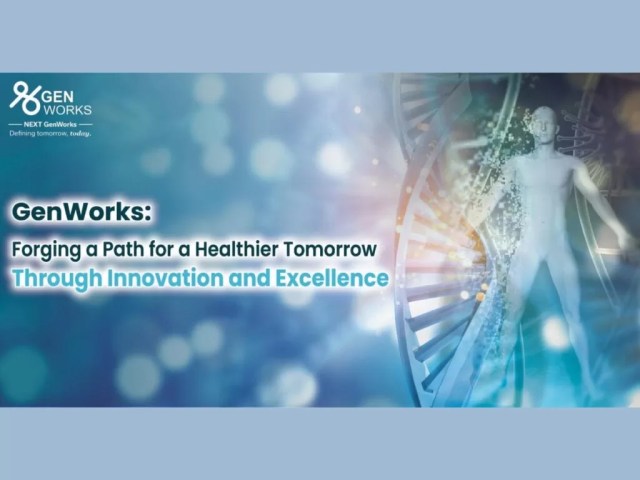 GEN WORKS
NEXT GenWorks
Defining tomorrow, today.

GenWorks:

Forging a Path for a Healthier Tomorrow

Through Innovation and Excellence